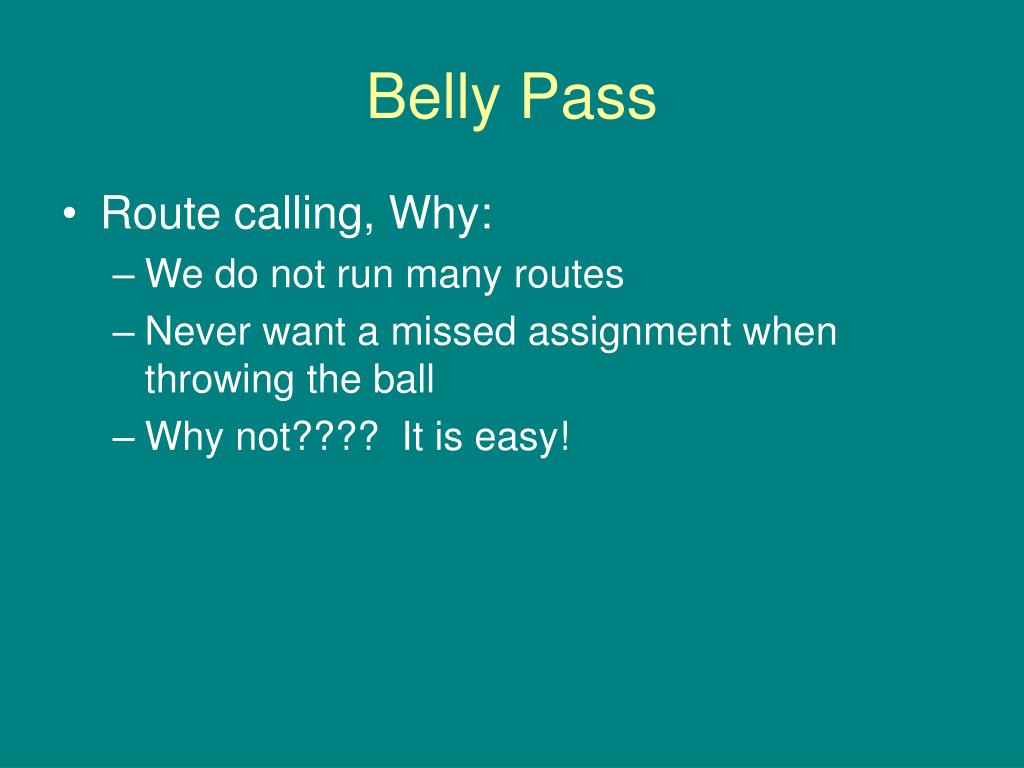 Belly Pass

• Route calling, Why:
– We do not run many routes
– Never want a missed assignment when throwing the ball
– Why not???? It is easy!